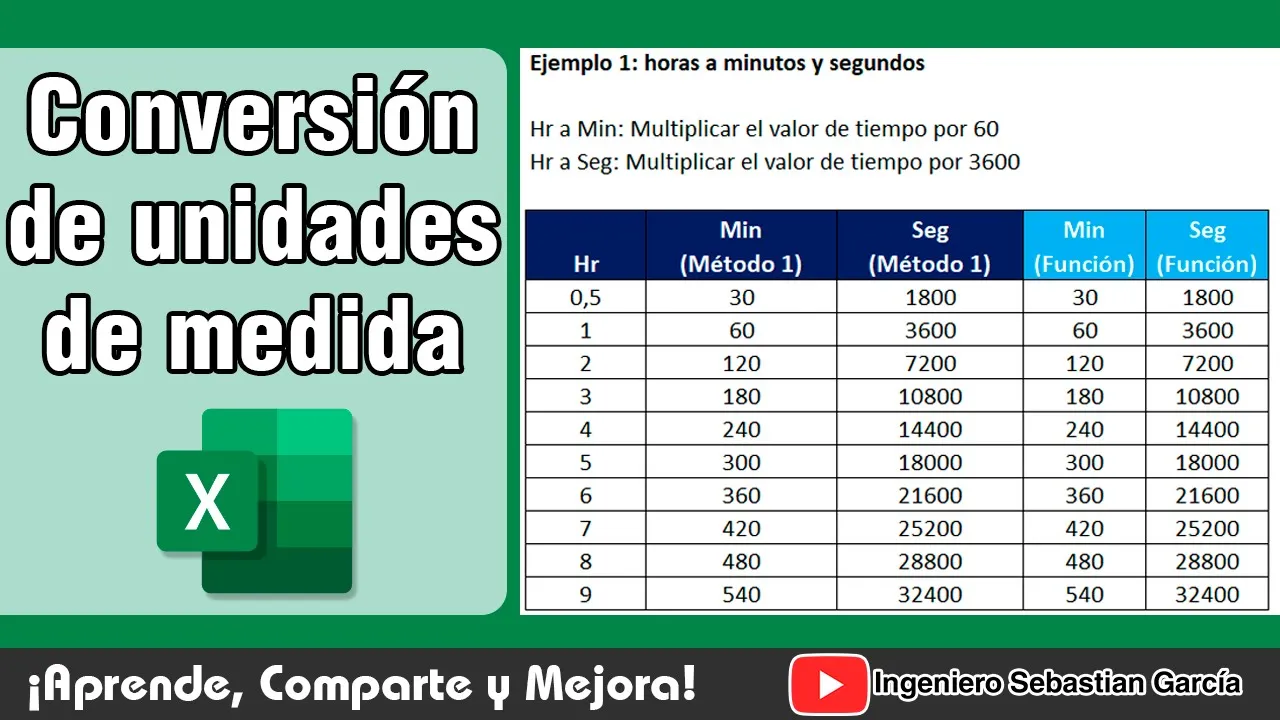 Conversión de unidades de medida

X

Ejemplo 1: horas a minutos y segundos

Hr a Min: Multiplicar el valor de tiempo por 60
Hr a Seg: Multiplicar el valor de tiempo por 3600

| Hr | Min (Método 1) | Seg (Método 1) | Min (Función) | Seg (Función) |
|---|---|---|---|---|
| 0,5 | 30 | 1800 | 30 | 1800 |
| 1 | 60 | 3600 | 60 | 3600 |
| 2 | 120 | 7200 | 120 | 7200 |
| 3 | 180 | 10800 | 180 | 10800 |
| 4 | 240 | 14400 | 240 | 14400 |
| 5 | 300 | 18000 | 300 | 18000 |
| 6 | 360 | 21600 | 360 | 21600 |
| 7 | 420 | 25200 | 420 | 25200 |
| 8 | 480 | 28800 | 480 | 28800 |
| 9 | 540 | 32400 | 540 | 32400 |

¡Aprende, Comparte y Mejora!

Ingeniero Sebastian García